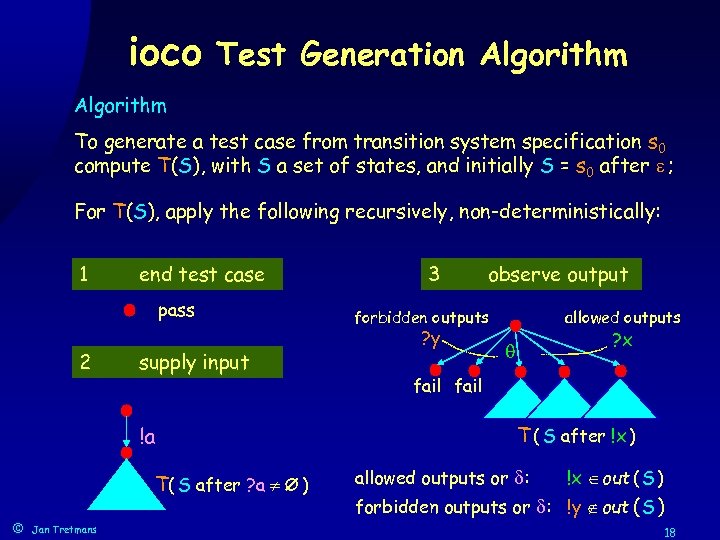 ioco Test Generation Algorithm

Algorithm

To generate a test case from transition system specification $s_0$ compute T(S), with S a set of states, and initially S = $s_0$ after $\varepsilon$;

For T(S), apply the following recursively, non-deterministically:

1 end test case

pass

2 supply input

!a

T( S after ?a $\neq \emptyset$ )

3 observe output

forbidden outputs

allowed outputs

?y

$\theta$

?x

fail fail

T( S after !x )

allowed outputs or $\delta$: !x $\in$ out ( S )

forbidden outputs or $\delta$: !y $\notin$ out ( S )

© Jan Tretmans

18